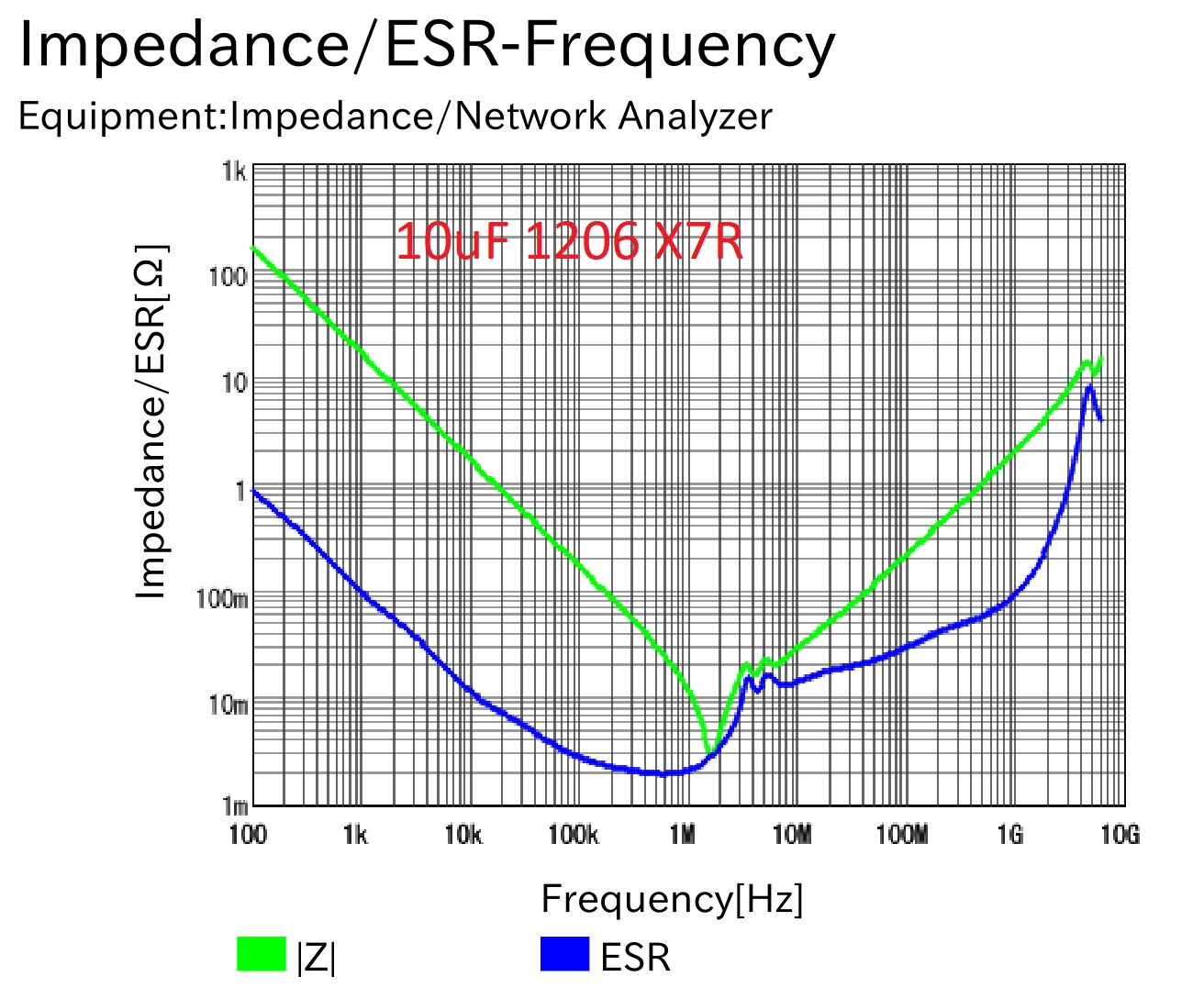 Impedance/ESR-Frequency

Equipment:Impedance/Network Analyzer

10uF 1206 X7R

Impedance/ESR[Ω]

1k
100
10
1
100m
10m
1m

100
1k
10k
100k
1M
10M
100M
1G
10G

Frequency[Hz]

|Z|
ESR